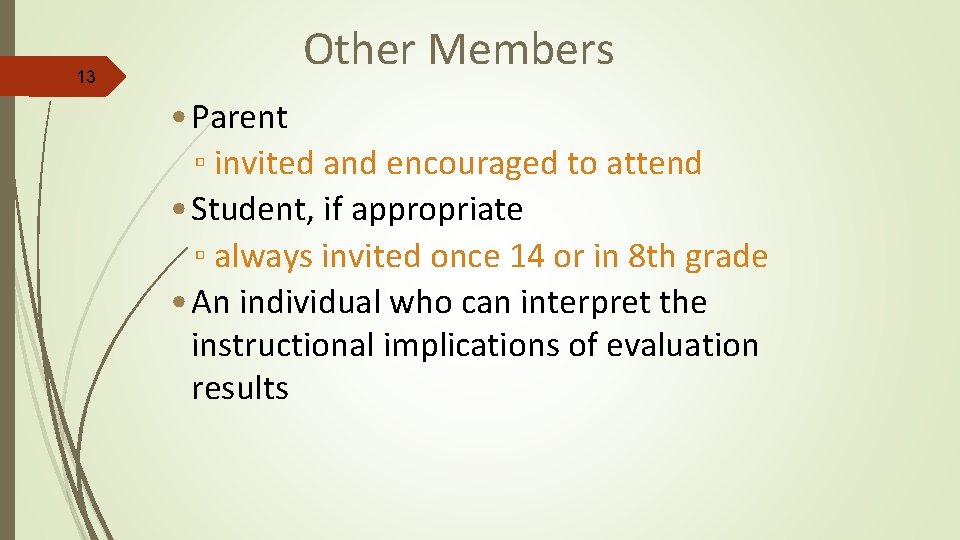 13

Other Members

• Parent
▫ invited and encouraged to attend
• Student, if appropriate
▫ always invited once 14 or in 8th grade
• An individual who can interpret the instructional implications of evaluation results